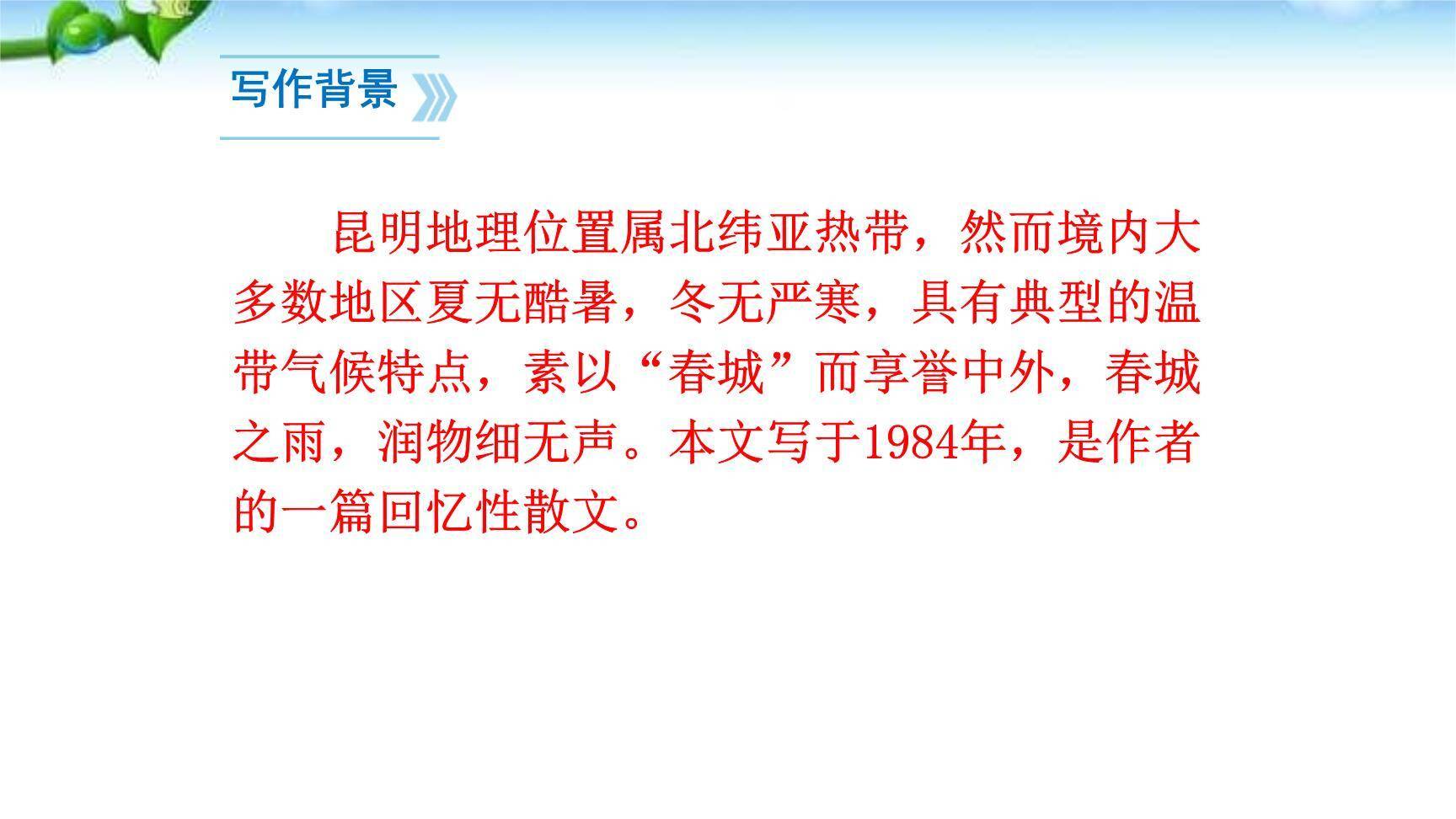 写作背景

昆明地理位置属北纬亚热带，然而境内大多数地区夏无酷暑，冬无严寒，具有典型的温带气候特点，素以“春城”而享誉中外，春城之雨，润物细无声。本文写于1984年，是作者的一篇回忆性散文。